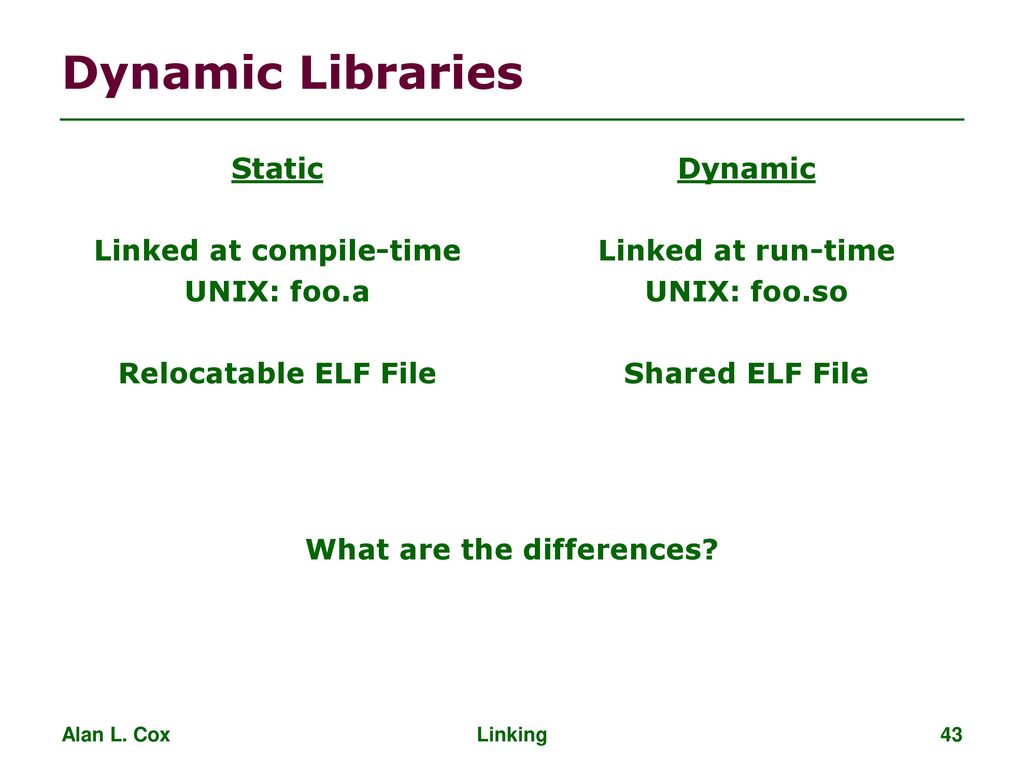 Dynamic Libraries

Static

Linked at compile-time
UNIX: foo.a

Relocatable ELF File

Dynamic

Linked at run-time
UNIX: foo.so

Shared ELF File

What are the differences?

Alan L. Cox

Linking

43